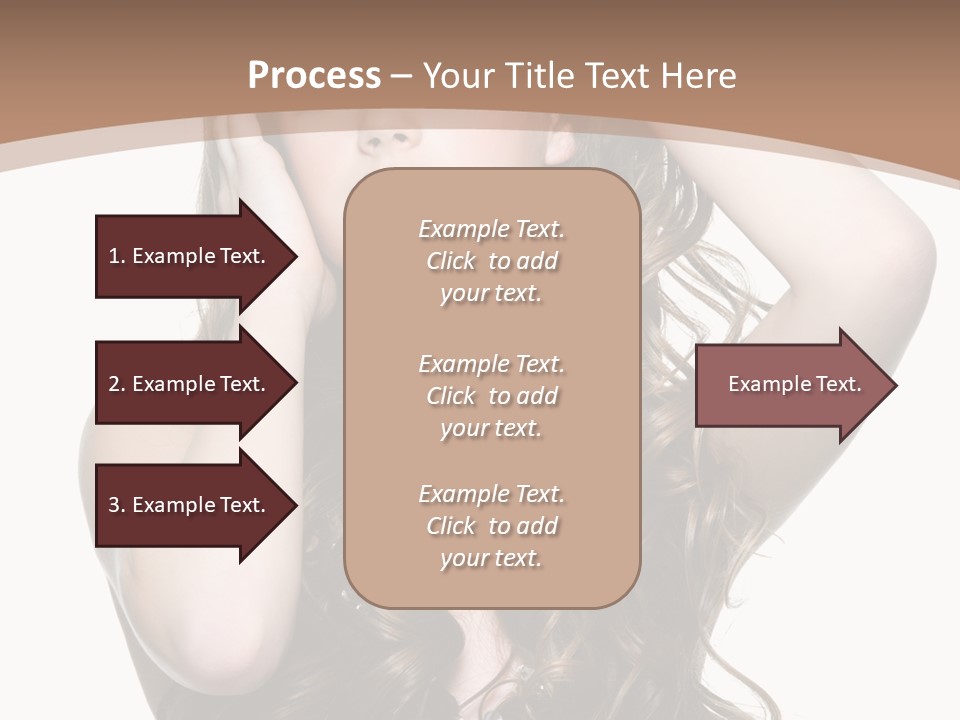 Process – Your Title Text Here

1. Example Text.

2. Example Text.

3. Example Text.

Example Text. Click to add your text.

Example Text. Click to add your text.

Example Text. Click to add your text.

Example Text.